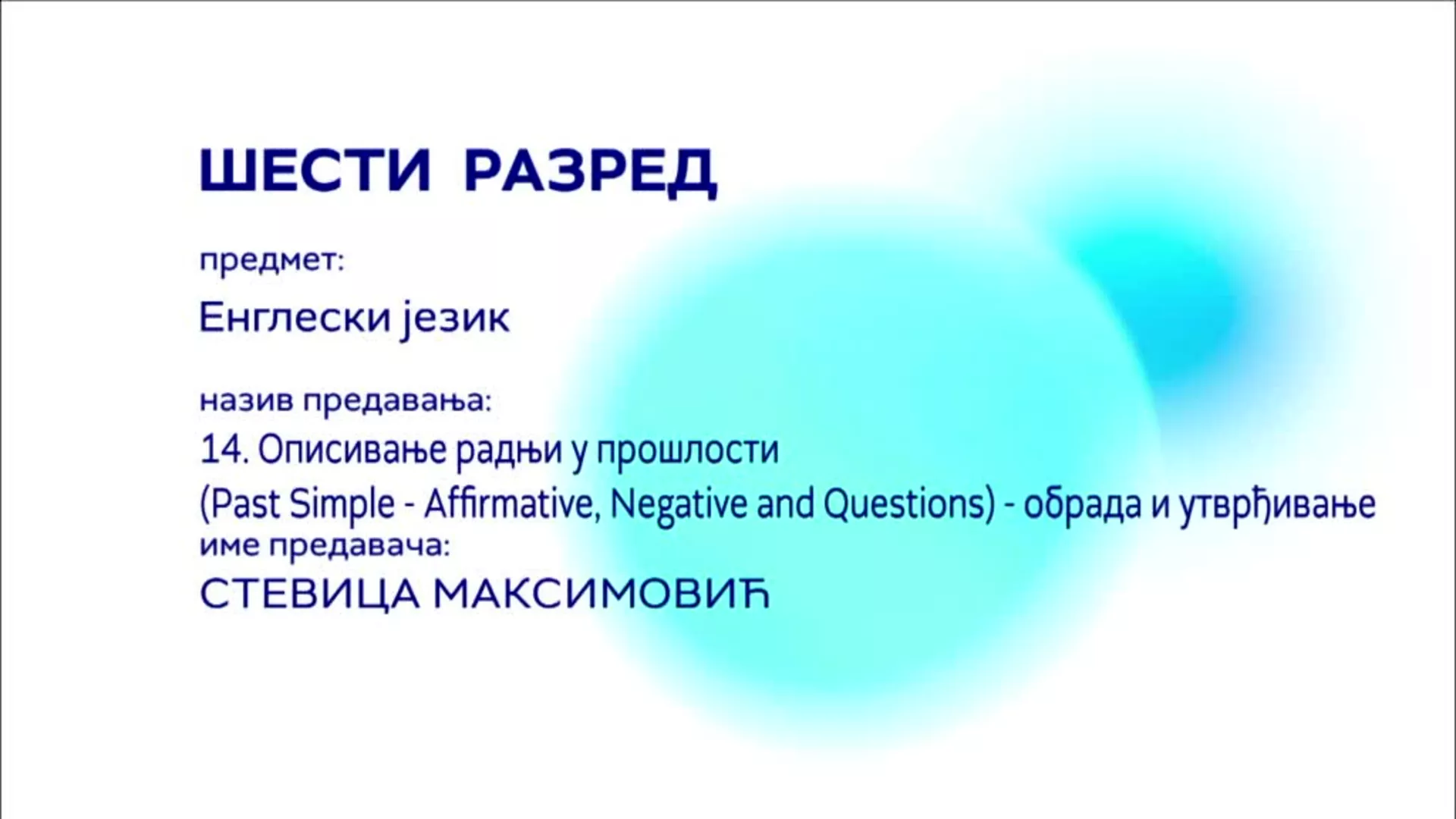 ШЕСТИ РАЗРЕД

предмет:

Енглески језик

назив предавања:

14. Описивање радњи у прошлости
(Past Simple - Affirmative, Negative and Questions) - обрада и утврђивање

име предавача:

СТЕВИЦА МАКСИМОВИЋ